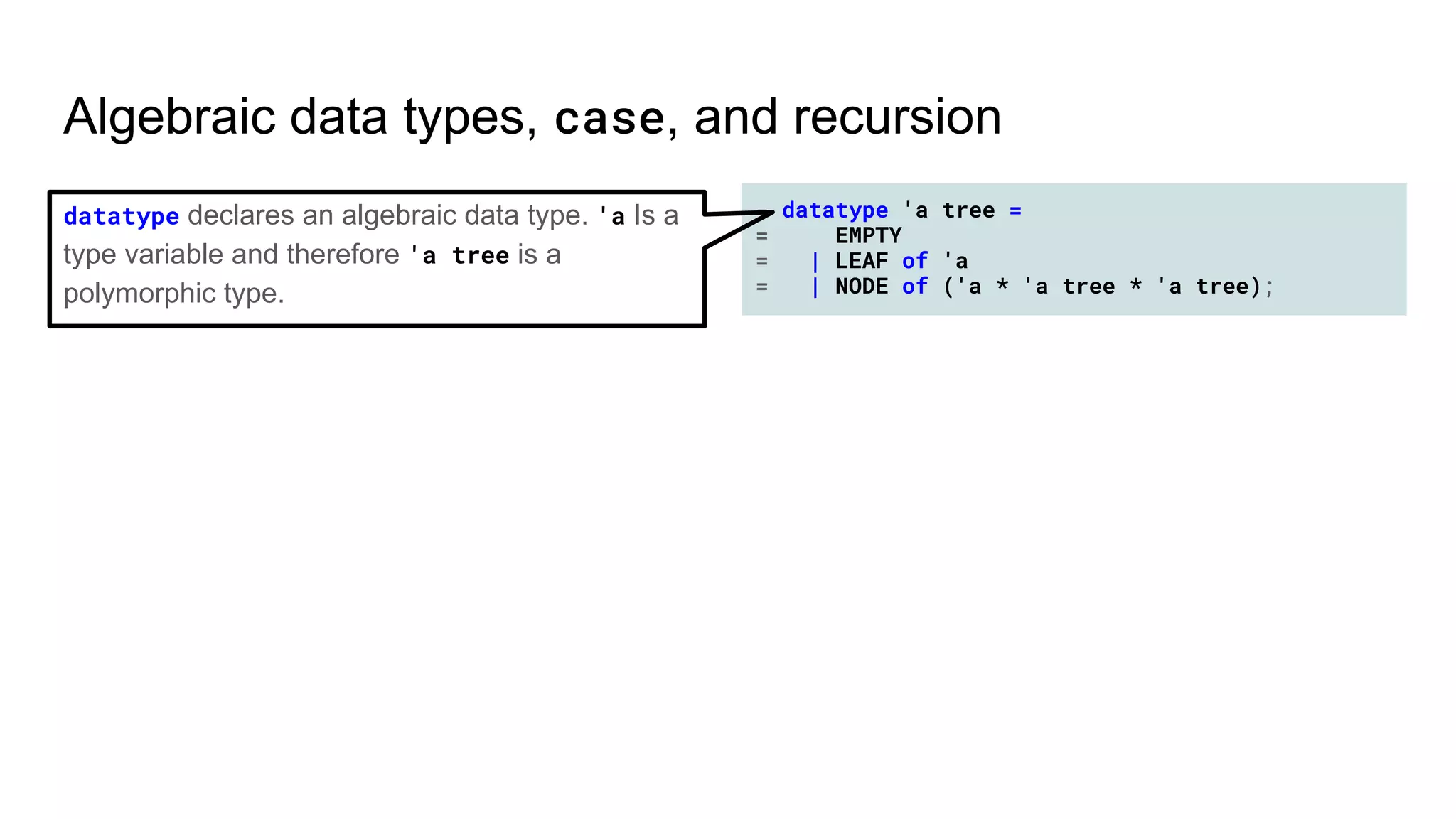 Algebraic data types, case, and recursion

datatype declares an algebraic data type. 'a Is a type variable and therefore 'a tree is a polymorphic type.

- datatype 'a tree =
=     EMPTY
=   | LEAF of 'a
=   | NODE of ('a * 'a tree * 'a tree);